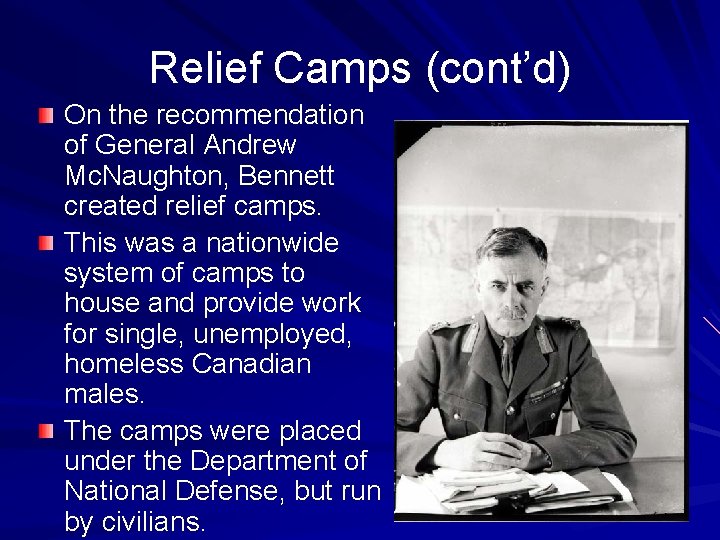 Relief Camps (cont'd)

On the recommendation of General Andrew McNaughton, Bennett created relief camps.

This was a nationwide system of camps to house and provide work for single, unemployed, homeless Canadian males.

The camps were placed under the Department of National Defense, but run by civilians.